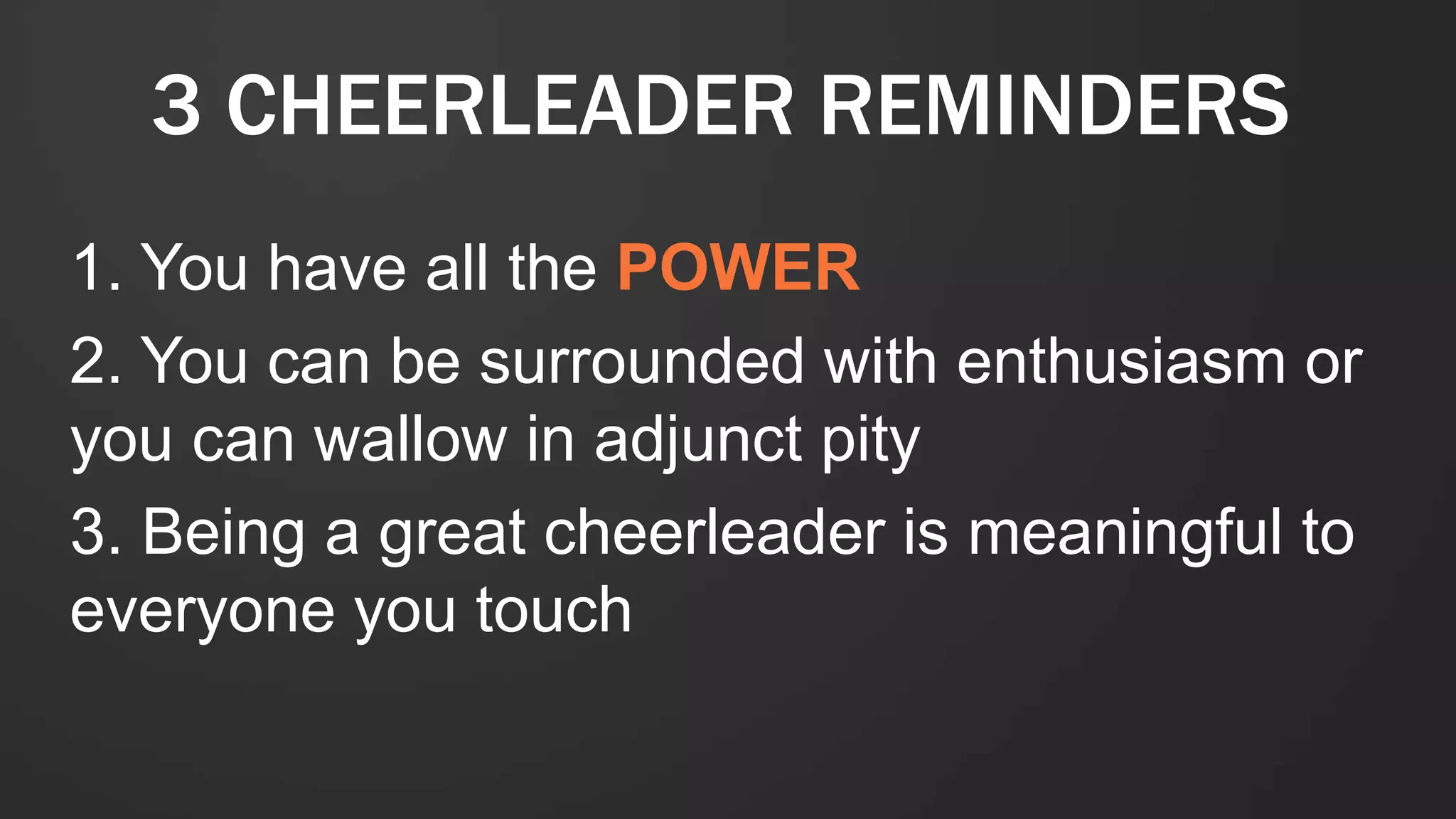 3 CHEERLEADER REMINDERS

1. You have all the POWER

2. You can be surrounded with enthusiasm or you can wallow in adjunct pity

3. Being a great cheerleader is meaningful to everyone you touch